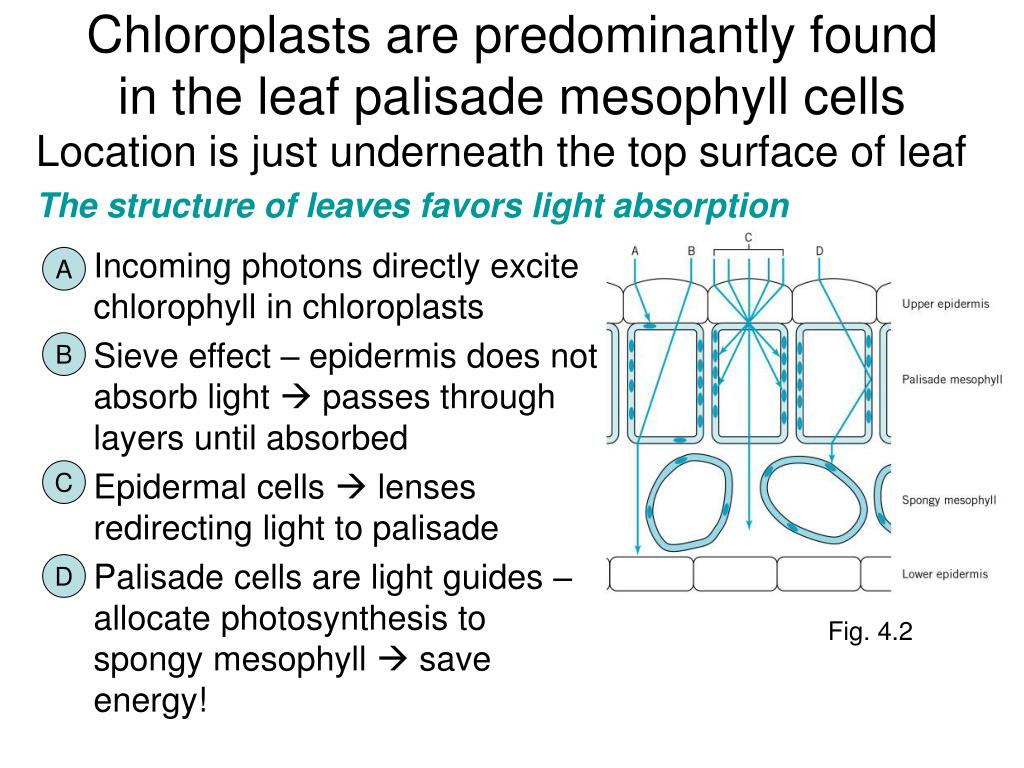 Chloroplasts are predominantly found in the leaf palisade mesophyll cells

Location is just underneath the top surface of leaf

The structure of leaves favors light absorption

A Incoming photons directly excite chlorophyll in chloroplasts

B Sieve effect – epidermis does not absorb light → passes through layers until absorbed

C Epidermal cells → lenses redirecting light to palisade

D Palisade cells are light guides – allocate photosynthesis to spongy mesophyll → save energy!

A B C D

Upper epidermis

Palisade mesophyll

Spongy mesophyll

Lower epidermis

Fig. 4.2